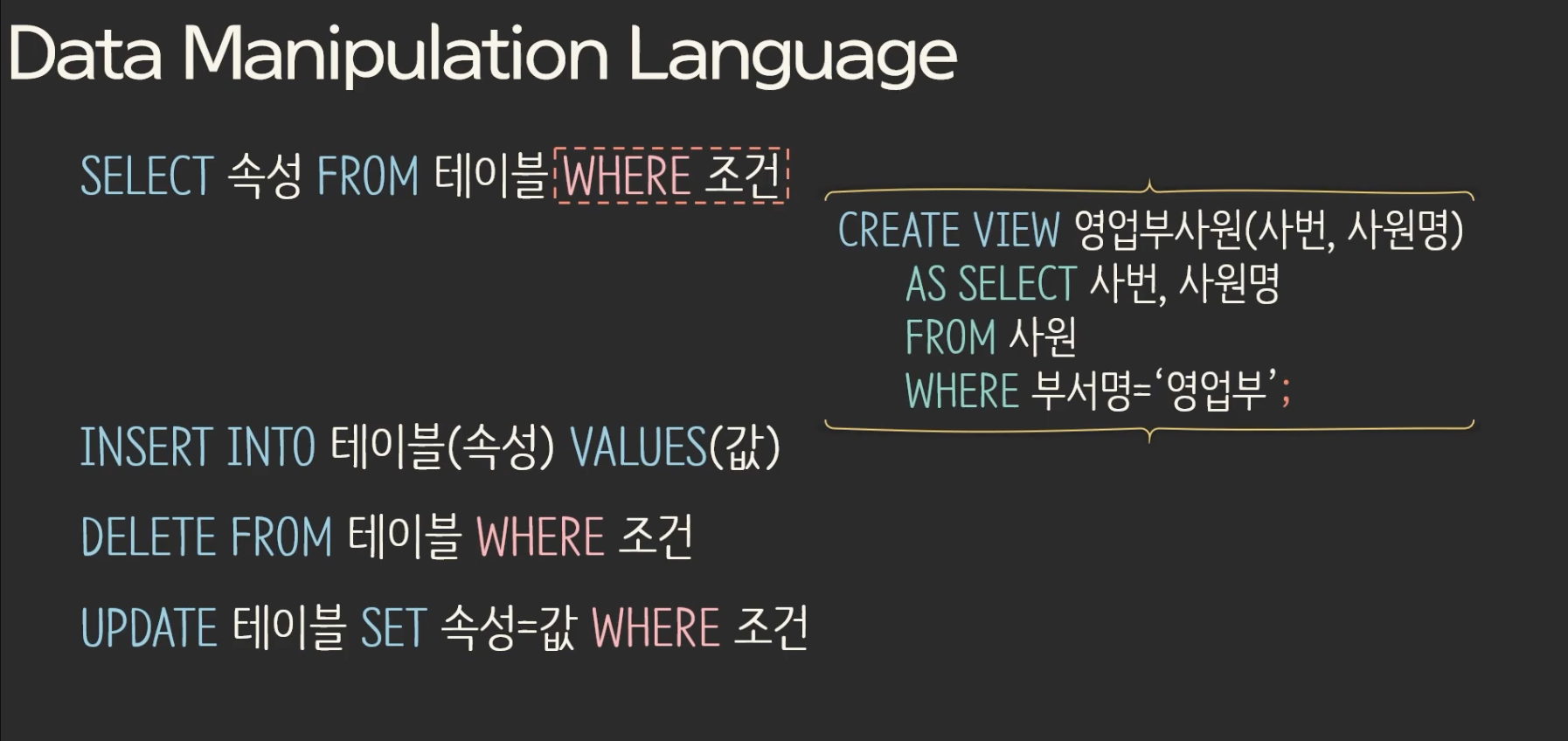 Data Manipulation Language

SELECT 속성 FROM 테이블 WHERE 조건

CREATE VIEW 영업부사원(사번, 사원명)
AS SELECT 사번, 사원명
FROM 사원
WHERE 부서명='영업부';

INSERT INTO 테이블(속성) VALUES(값)

DELETE FROM 테이블 WHERE 조건

UPDATE 테이블 SET 속성=값 WHERE 조건